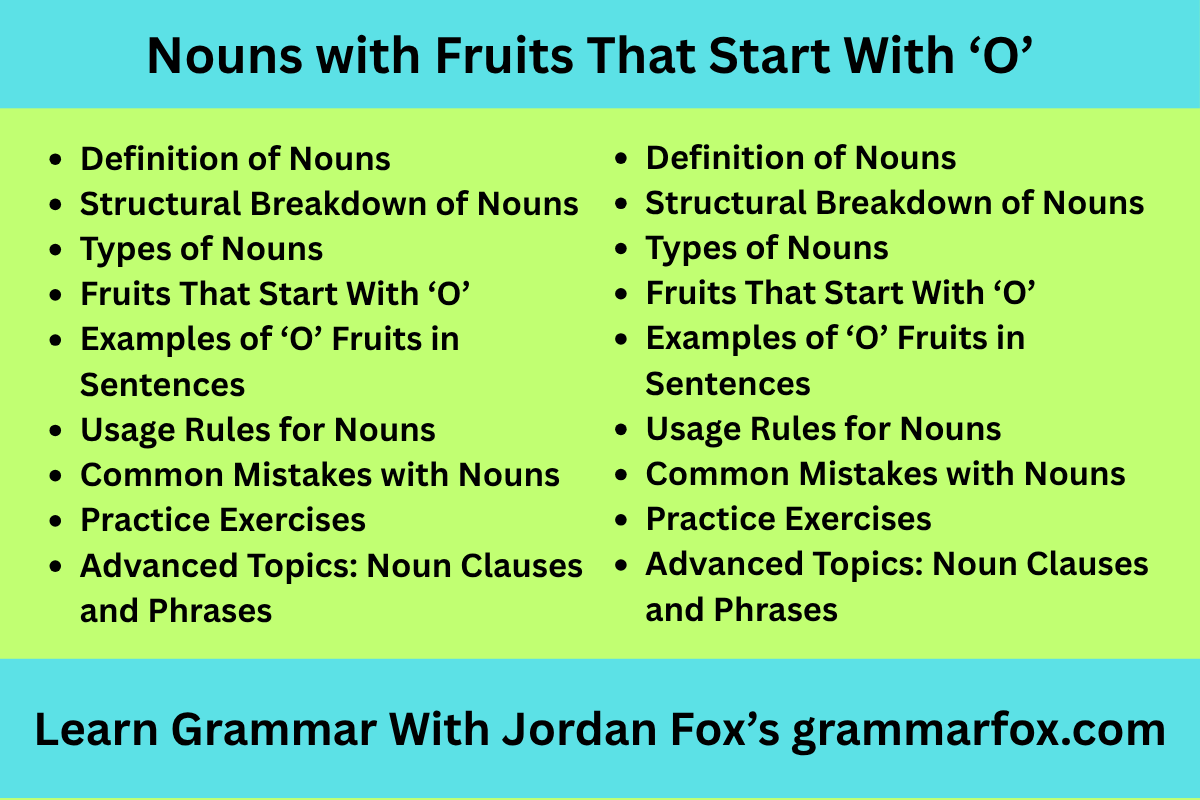 Nouns with Fruits That Start With ‘O’

- Definition of Nouns
- Structural Breakdown of Nouns
- Types of Nouns
- Fruits That Start With ‘O’
- Examples of ‘O’ Fruits in Sentences
- Usage Rules for Nouns
- Common Mistakes with Nouns
- Practice Exercises
- Advanced Topics: Noun Clauses and Phrases

- Definition of Nouns
- Structural Breakdown of Nouns
- Types of Nouns
- Fruits That Start With ‘O’
- Examples of ‘O’ Fruits in Sentences
- Usage Rules for Nouns
- Common Mistakes with Nouns
- Practice Exercises
- Advanced Topics: Noun Clauses and Phrases

Learn Grammar With Jordan Fox’s grammarfox.com